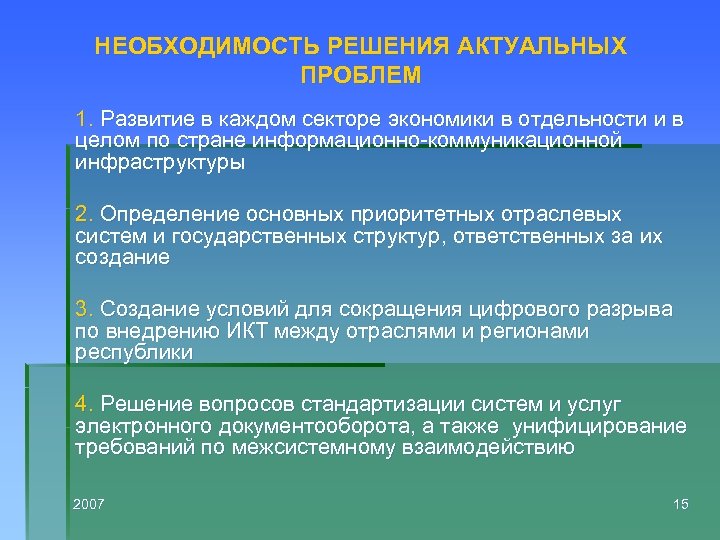 НЕОБХОДИМОСТЬ РЕШЕНИЯ АКТУАЛЬНЫХ ПРОБЛЕМ

1. Развитие в каждом секторе экономики в отдельности и в целом по стране информационно-коммуникационной инфраструктуры

2. Определение основных приоритетных отраслевых систем и государственных структур, ответственных за их создание

3. Создание условий для сокращения цифрового разрыва по внедрению ИКТ между отраслями и регионами республики

4. Решение вопросов стандартизации систем и услуг электронного документооборота, а также унифицирование требований по межсистемному взаимодействию

2007

15